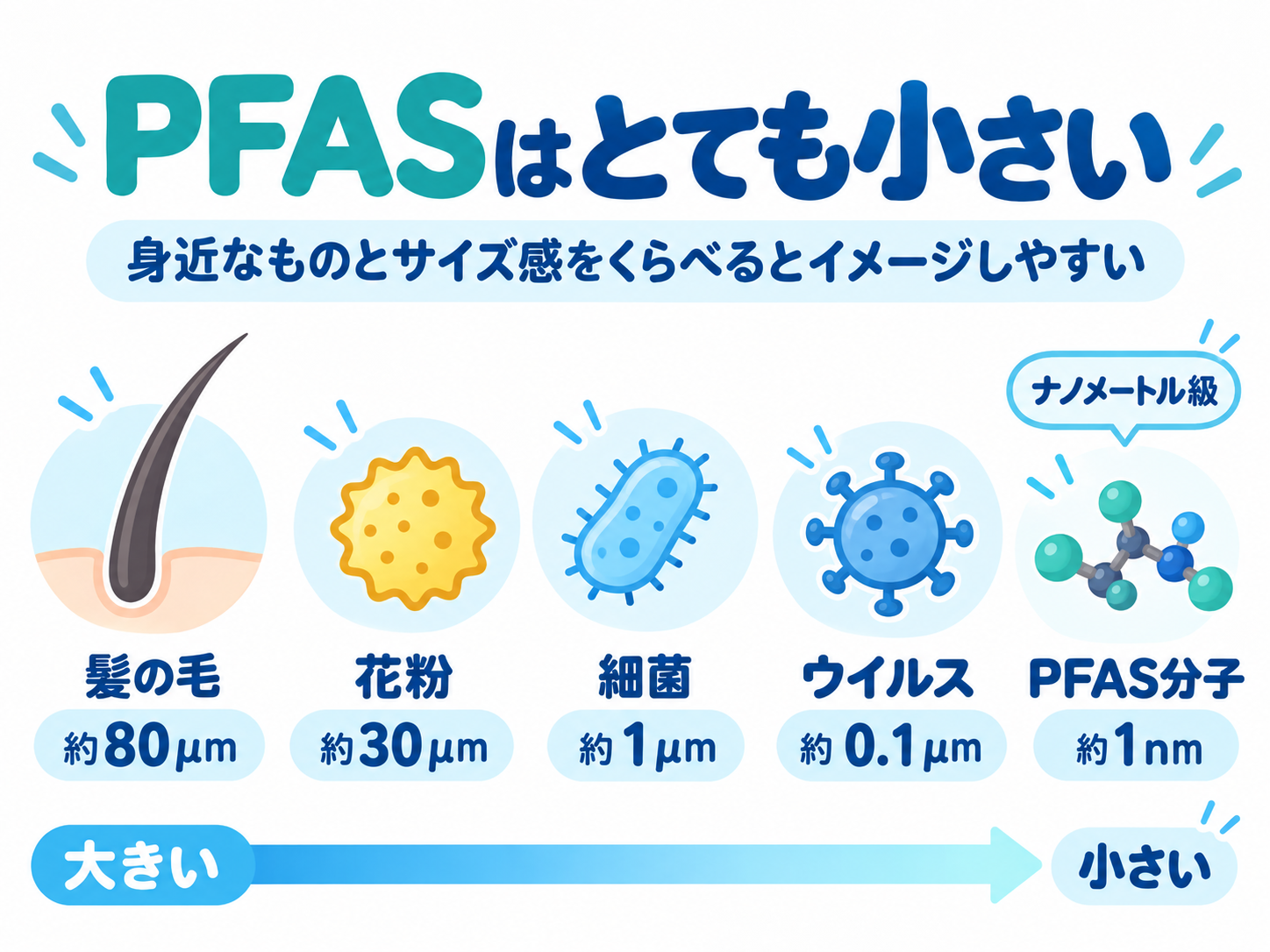 PFASはとても小さい

身近なものとサイズ感をくらべるとイメージしやすい

ナノメートル級

髪の毛
約80μm

花粉
約30μm

細菌
約1μm

ウイルス
約0.1μm

PFAS分子
約1nm

大きい

小さい